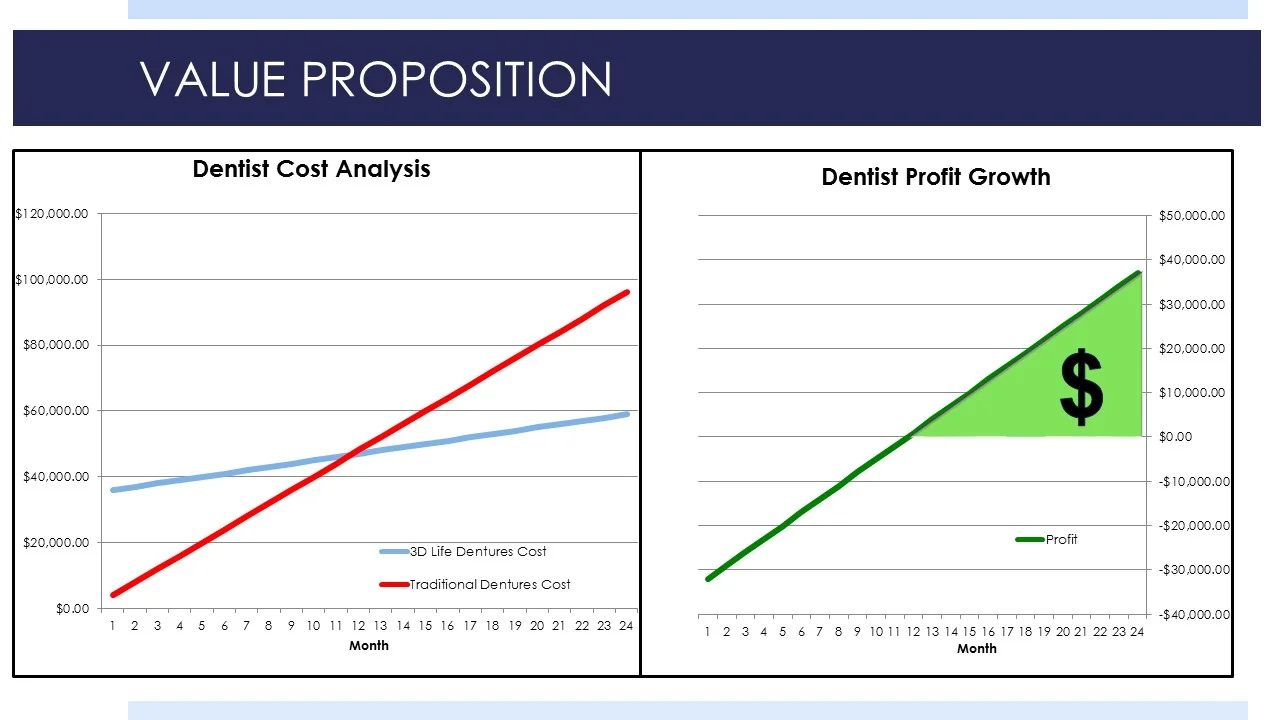 VALUE PROPOSITION

Dentist Cost Analysis

$120,000.00
$100,000.00
$80,000.00
$60,000.00
$40,000.00
$20,000.00
$0.00

3D Life Dentures Cost
Traditional Dentures Cost

1 2 3 4 5 6 7 8 9 10 11 12 13 14 15 16 17 18 19 20 21 22 23 24
Month

Dentist Profit Growth

$50,000.00
$40,000.00
$30,000.00
$20,000.00
$10,000.00
$0.00
-$10,000.00
-$20,000.00
-$30,000.00
-$40,000.00

$

Profit

1 2 3 4 5 6 7 8 9 10 11 12 13 14 15 16 17 18 19 20 21 22 23 24
Month